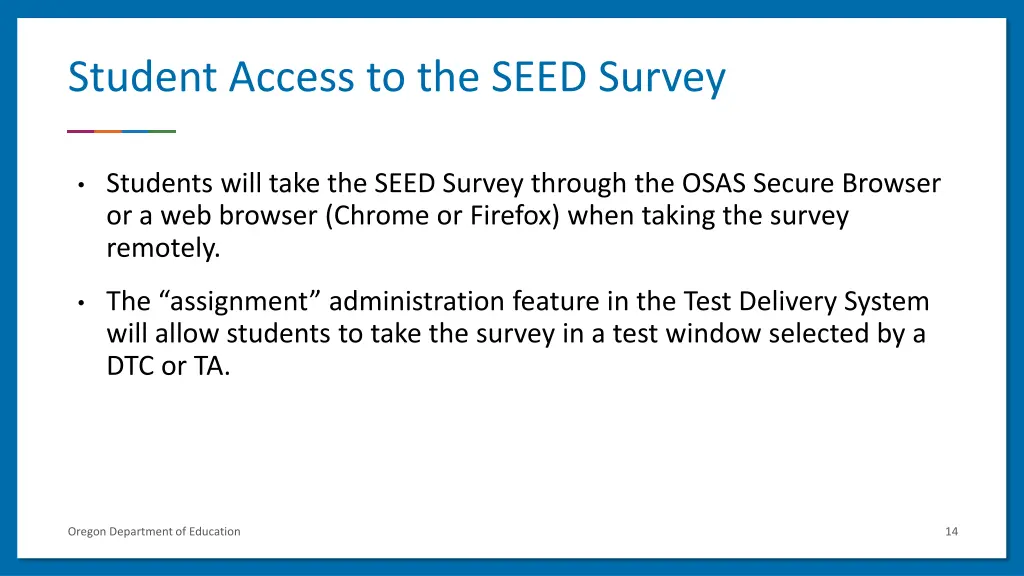 Student Access to the SEED Survey

• Students will take the SEED Survey through the OSAS Secure Browser or a web browser (Chrome or Firefox) when taking the survey remotely.

• The “assignment” administration feature in the Test Delivery System will allow students to take the survey in a test window selected by a DTC or TA.

Oregon Department of Education

14